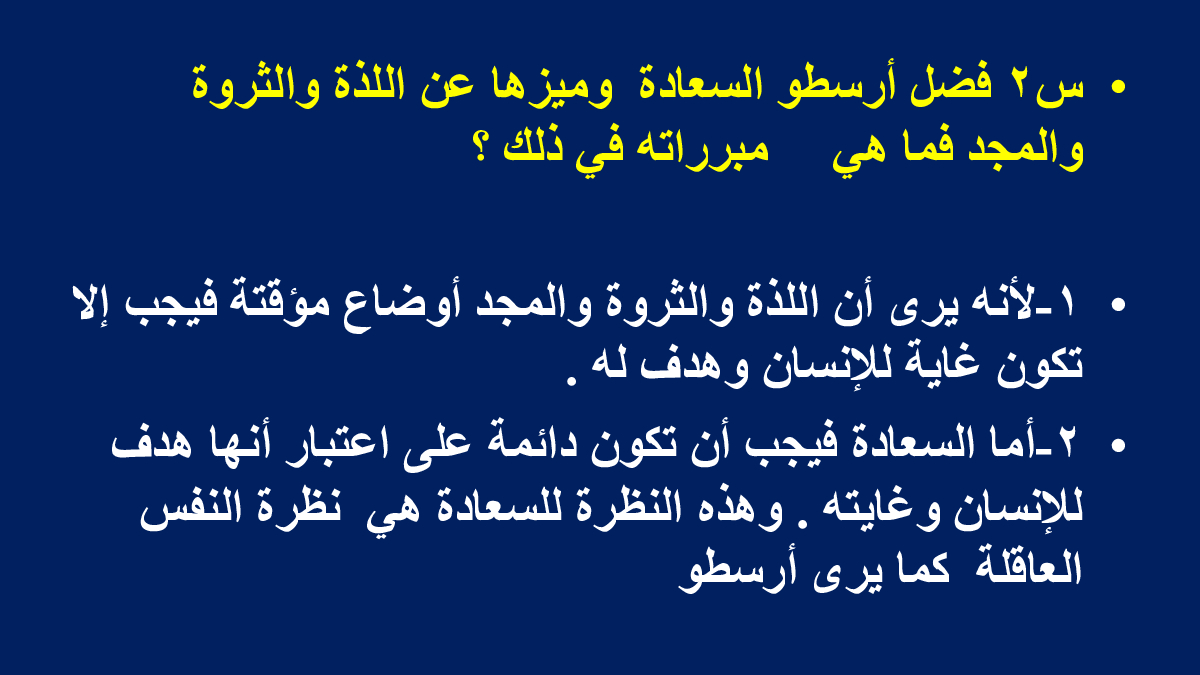 • س٢ فضل أرسطو السعادة وميزها عن اللذة والثروة والمجد فما هي مبرراته في ذلك ؟

• ١-لأنه يرى أن اللذة والثروة والمجد أوضاع مؤقتة فيجب إلا تكون غاية للإنسان وهدف له .

• ٢-أما السعادة فيجب أن تكون دائمة على اعتبار أنها هدف للإنسان وغايته . وهذه النظرة للسعادة هي نظرة النفس العاقلة كما يرى أرسطو